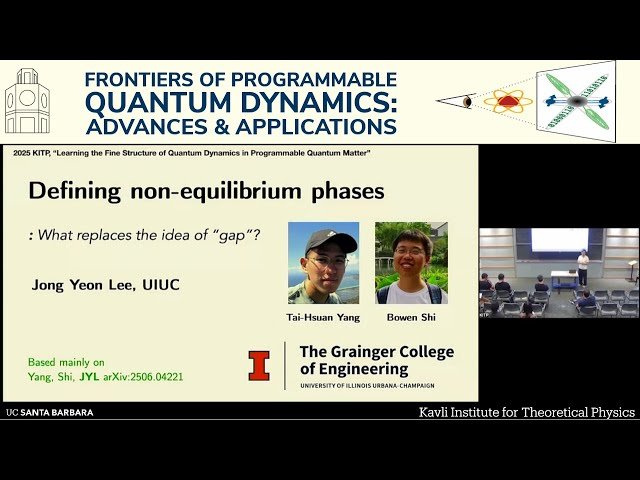 FRONTIERS OF PROGRAMMABLE QUANTUM DYNAMICS: ADVANCES & APPLICATIONS

2025 KITP, "Learning the Fine Structure of Quantum Dynamics in Programmable Quantum Matter"

Defining non-equilibrium phases

: What replaces the idea of "gap"?

Jong Yeon Lee, UIUC

Tai-Hsuan Yang

Bowen Shi

Based mainly on
Yang, Shi, JYL arXiv:2506.04221

The Grainger College of Engineering
UNIVERSITY OF ILLINOIS URBANA-CHAMPAIGN

KITP

UC SANTA BARBARA

Kavli Institute for Theoretical Physics